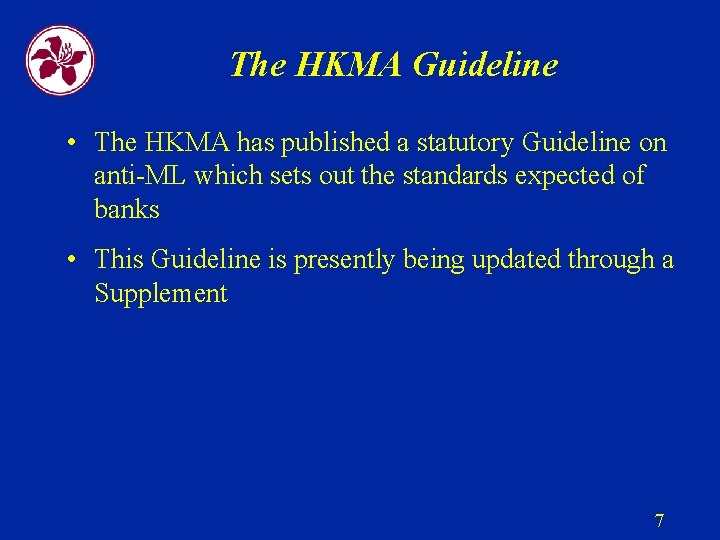 The HKMA Guideline

• The HKMA has published a statutory Guideline on anti-ML which sets out the standards expected of banks

• This Guideline is presently being updated through a Supplement

7